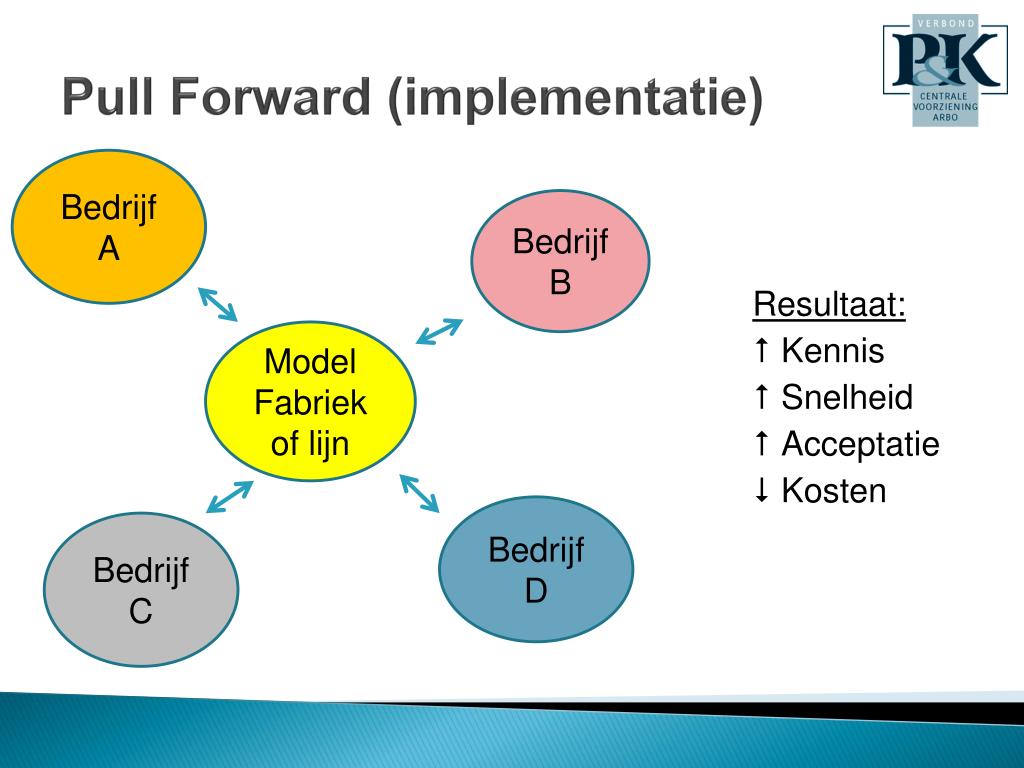 VERBOND
P&K
CENTRALE VOORZIENING ARBO

Pull Forward (implementatie)

Bedrijf A

Bedrijf B

Model Fabriek of lijn

Bedrijf C

Bedrijf D

Resultaat:
↑ Kennis
↑ Snelheid
↑ Acceptatie
↓ Kosten